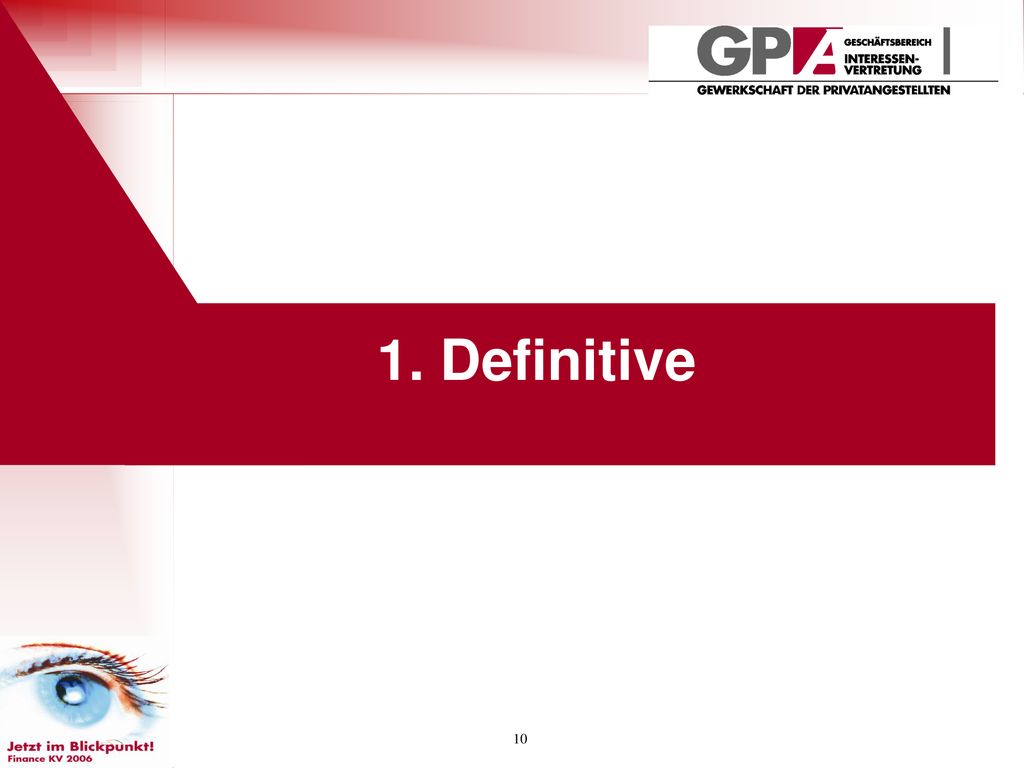 GPA GESCHÄFTSBEREICH INTERESSEN-VERTRETUNG
GEWERKSCHAFT DER PRIVATANGESTELLTEN

1. Definitive

Jetzt im Blickpunkt!
Finance KV 2006

10